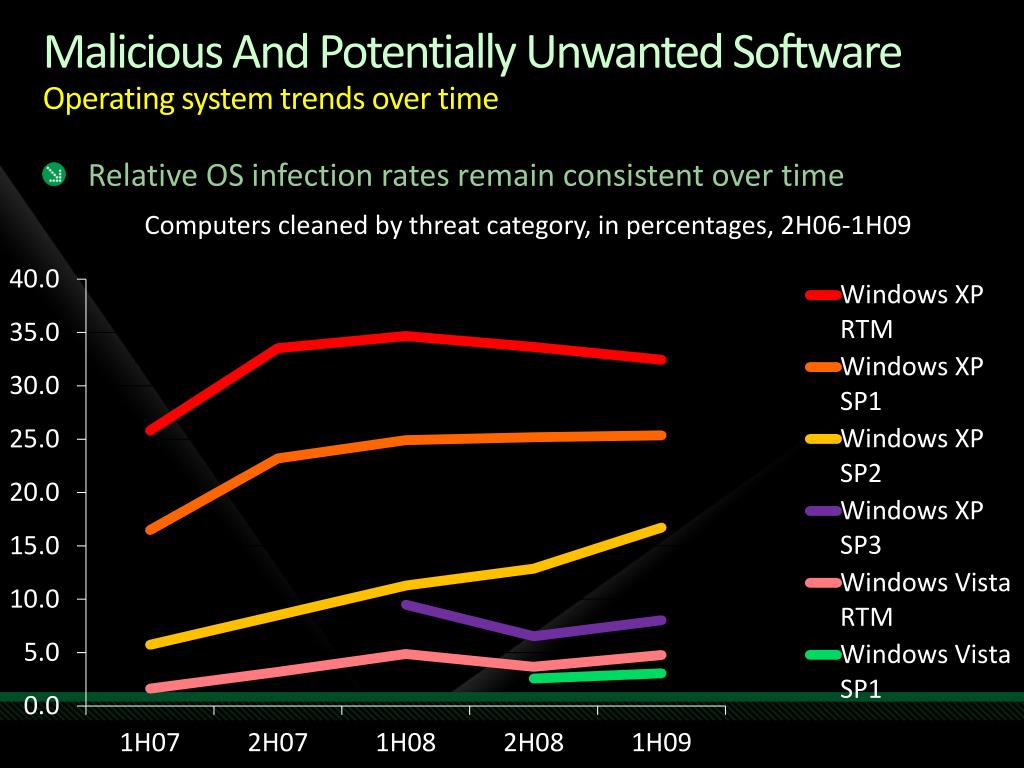 Malicious And Potentially Unwanted Software
Operating system trends over time

Relative OS infection rates remain consistent over time

Computers cleaned by threat category, in percentages, 2H06-1H09

40.0
35.0
30.0
25.0
20.0
15.0
10.0
5.0
0.0

1H07 2H07 1H08 2H08 1H09

Windows XP RTM
Windows XP SP1
Windows XP SP2
Windows XP SP3
Windows Vista RTM
Windows Vista SP1